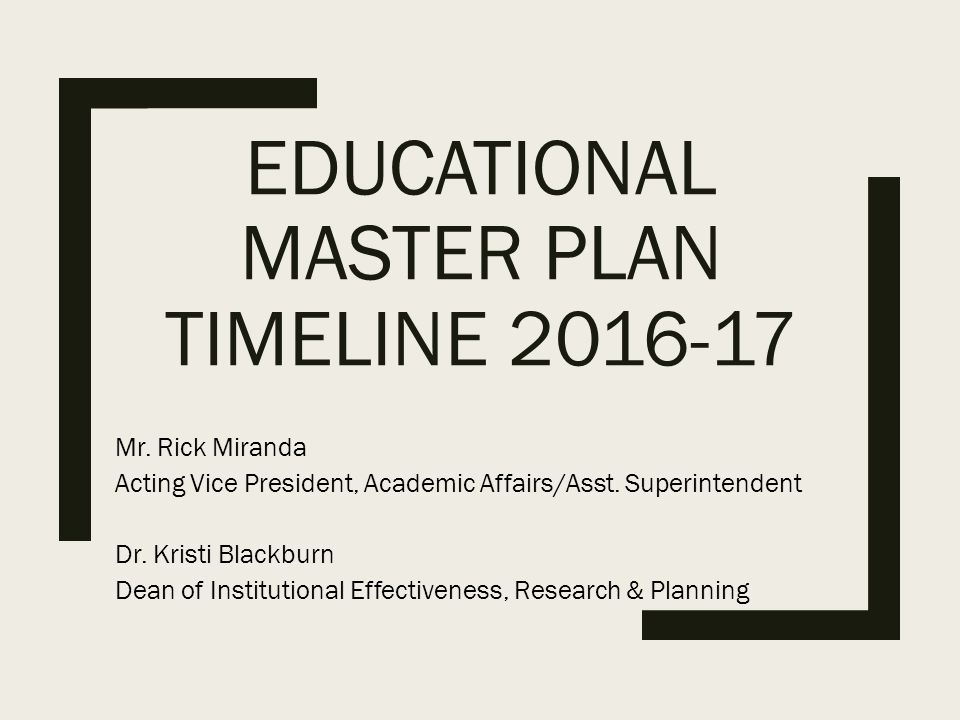 EDUCATIONAL MASTER PLAN TIMELINE 2016-17

Mr. Rick Miranda
Acting Vice President, Academic Affairs/Asst. Superintendent

Dr. Kristi Blackburn
Dean of Institutional Effectiveness, Research & Planning